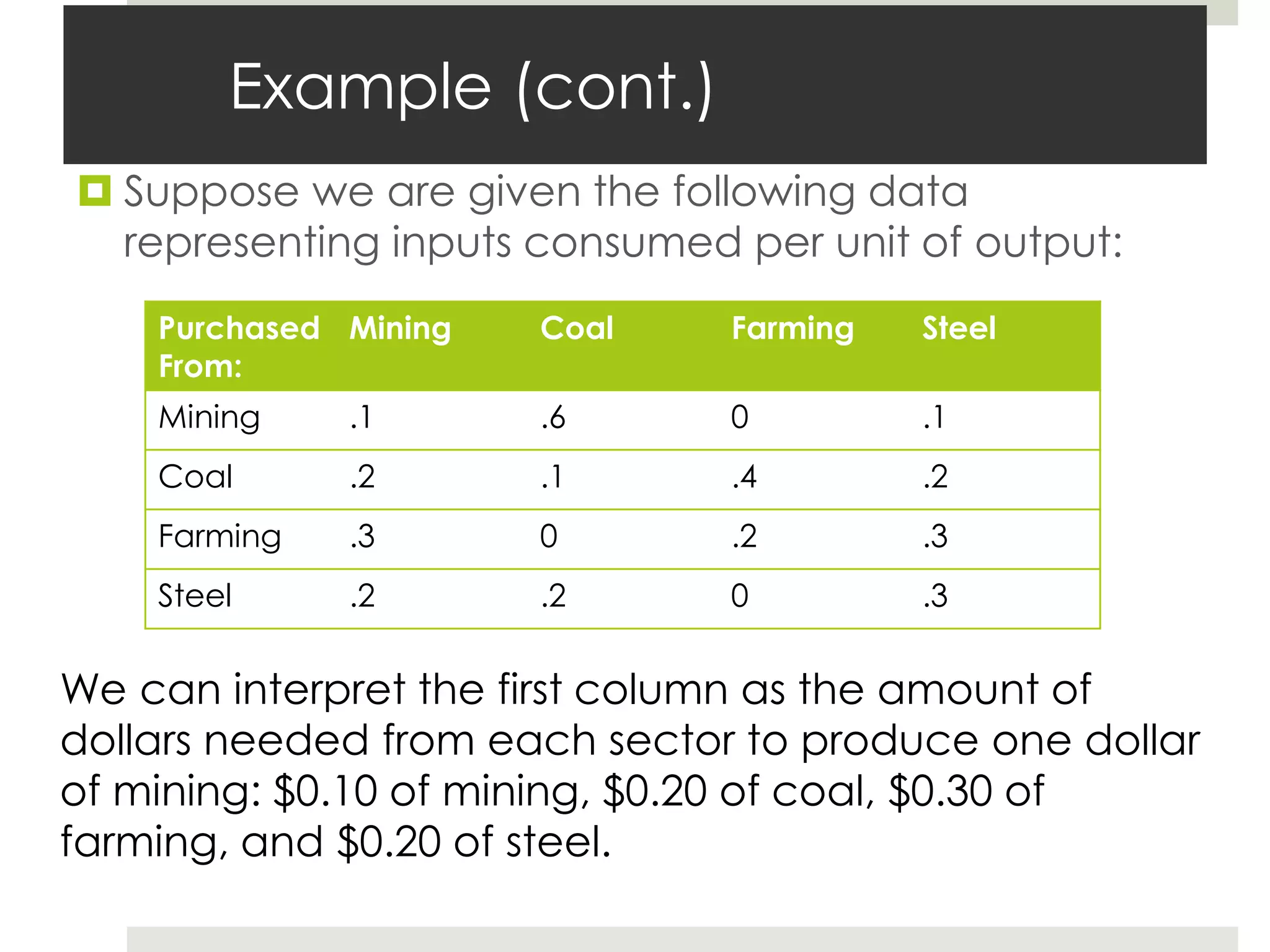 Example (cont.)

Suppose we are given the following data representing inputs consumed per unit of output:

| Purchased From: | Mining | Coal | Farming | Steel |
|---|---|---|---|---|
| Mining | .1 | .6 | 0 | .1 |
| Coal | .2 | .1 | .4 | .2 |
| Farming | .3 | 0 | .2 | .3 |
| Steel | .2 | .2 | 0 | .3 |

We can interpret the first column as the amount of dollars needed from each sector to produce one dollar of mining: \$0.10 of mining, \$0.20 of coal, \$0.30 of farming, and \$0.20 of steel.